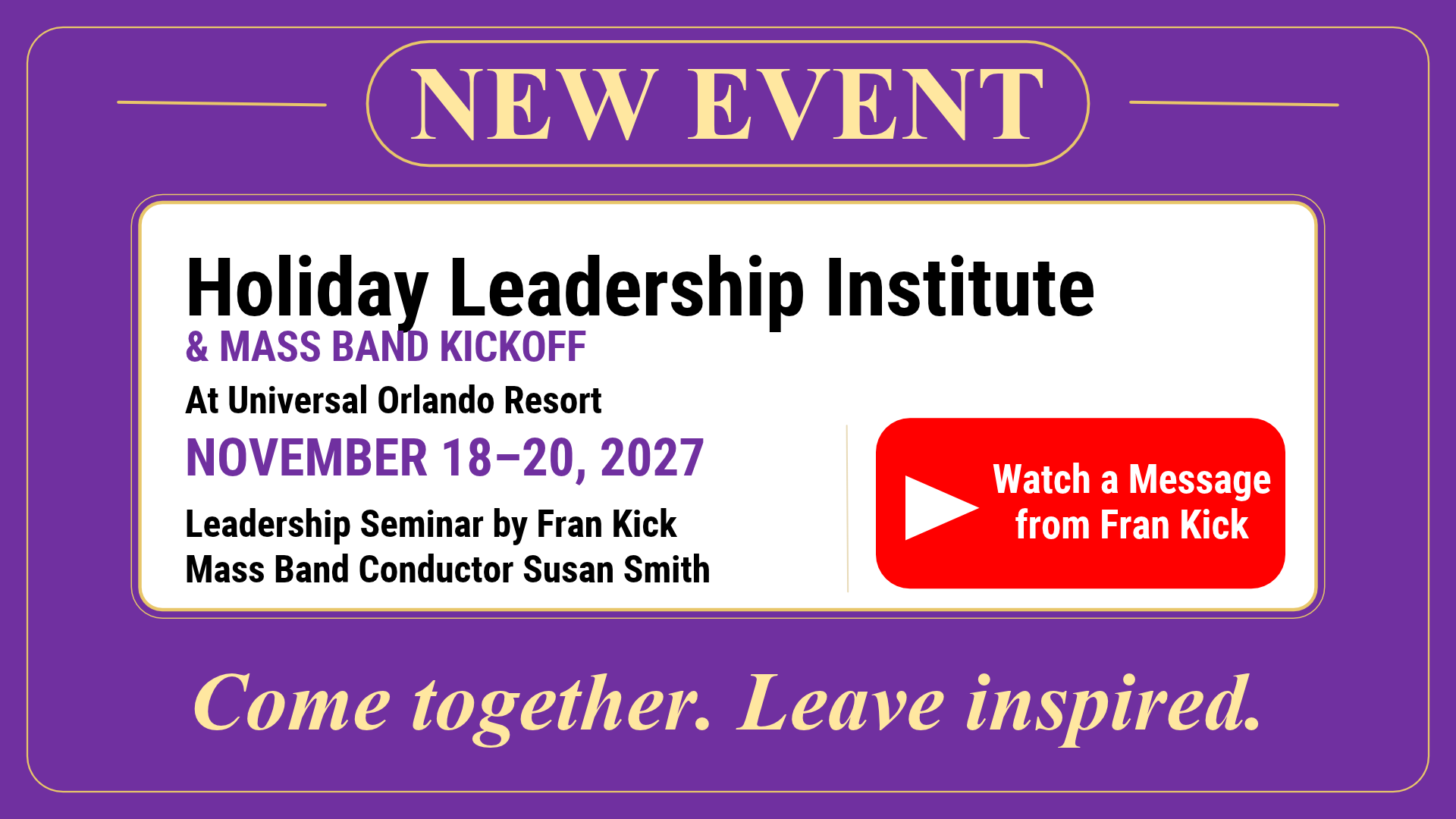 NEW EVENT

Holiday Leadership Institute
& MASS BAND KICKOFF
At Universal Orlando Resort
NOVEMBER 18–20, 2027
Leadership Seminar by Fran Kick
Mass Band Conductor Susan Smith

Watch a Message from Fran Kick

Come together. Leave inspired.